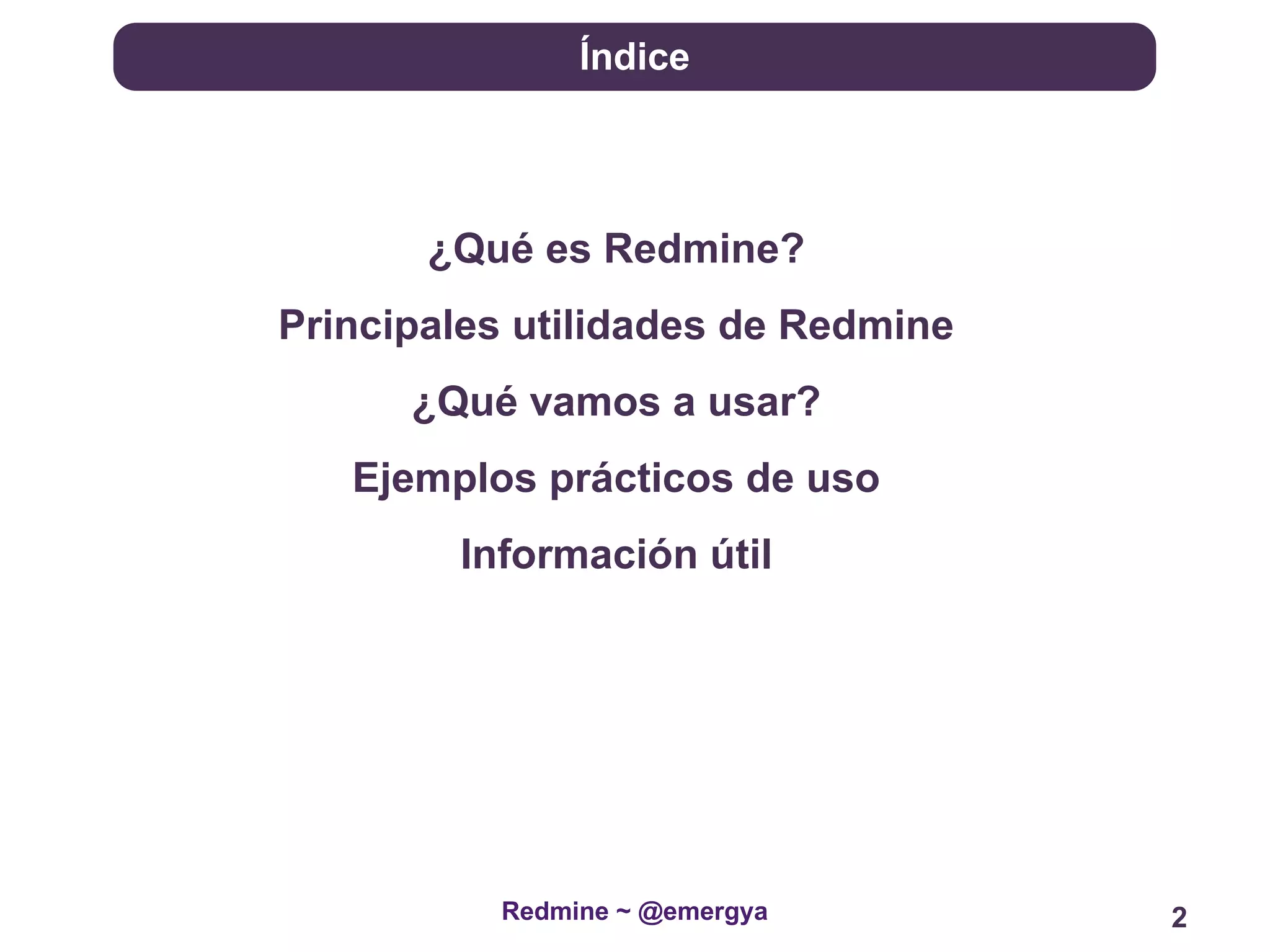 Índice

¿Qué es Redmine?

Principales utilidades de Redmine

¿Qué vamos a usar?

Ejemplos prácticos de uso

Información útil

Redmine ~ @emergya

2